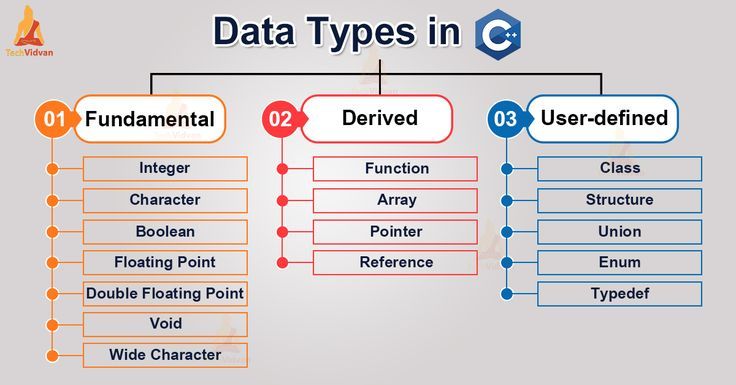 TechVidvan

Data Types in C++

01 Fundamental

Integer

Character

Boolean

Floating Point

Double Floating Point

Void

Wide Character

02 Derived

Function

Array

Pointer

Reference

03 User-defined

Class

Structure

Union

Enum

Typedef